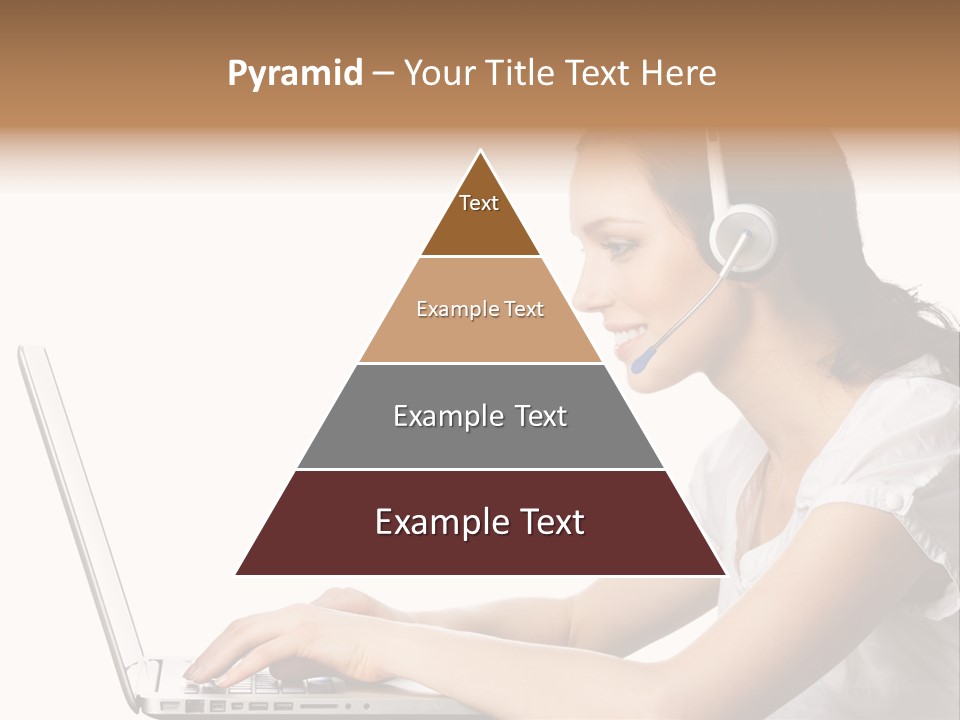 Pyramid – Your Title Text Here

Text

Example Text

Example Text

Example Text